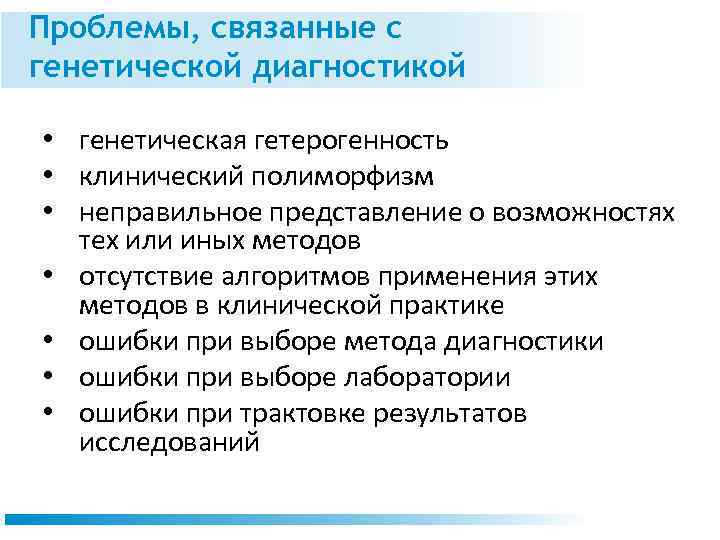 Проблемы, связанные с генетической диагностикой

• генетическая гетерогенность
• клинический полиморфизм
• неправильное представление о возможностях тех или иных методов
• отсутствие алгоритмов применения этих методов в клинической практике
• ошибки при выборе метода диагностики
• ошибки при выборе лаборатории
• ошибки при трактовке результатов исследований